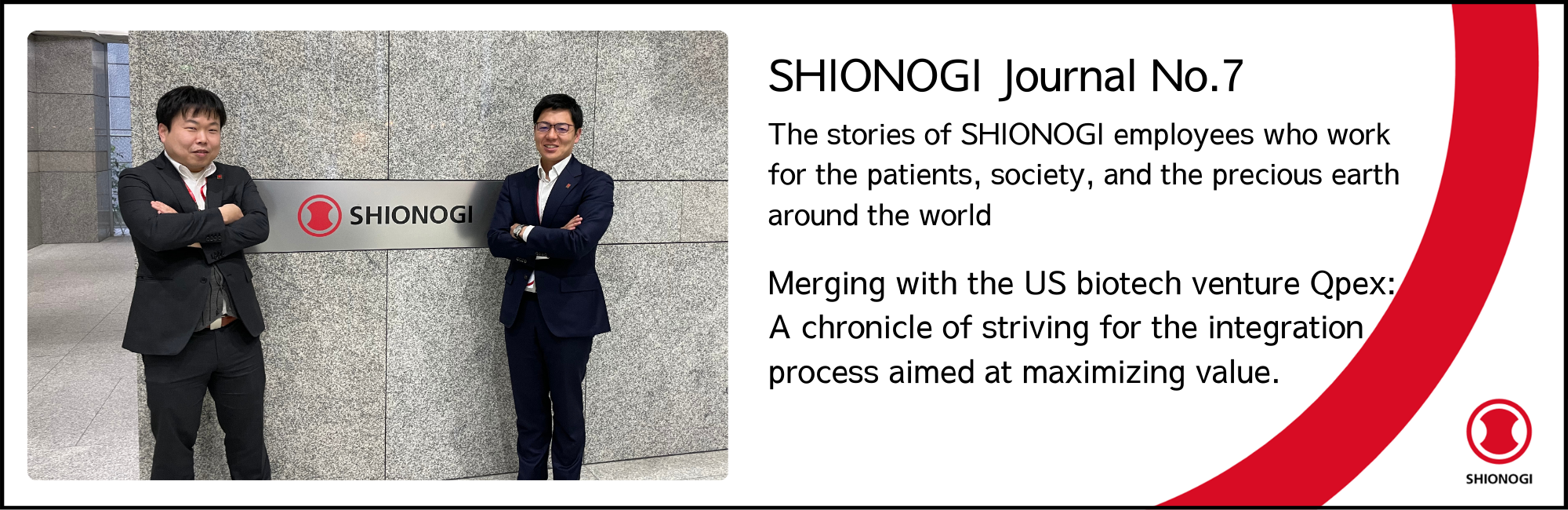 SHIONOGI

SHIONOGI Journal No.7

The stories of SHIONOGI employees who work for the patients, society, and the precious earth around the world

Merging with the US biotech venture Qpex: A chronicle of striving for the integration process aimed at maximizing value.

SHIONOGI